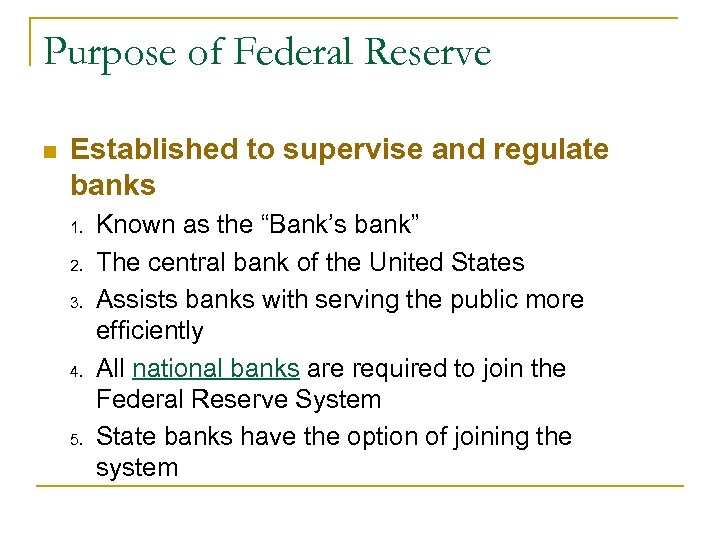 Purpose of Federal Reserve

Established to supervise and regulate banks

1. Known as the “Bank’s bank”
2. The central bank of the United States
3. Assists banks with serving the public more efficiently
4. All national banks are required to join the Federal Reserve System
5. State banks have the option of joining the system